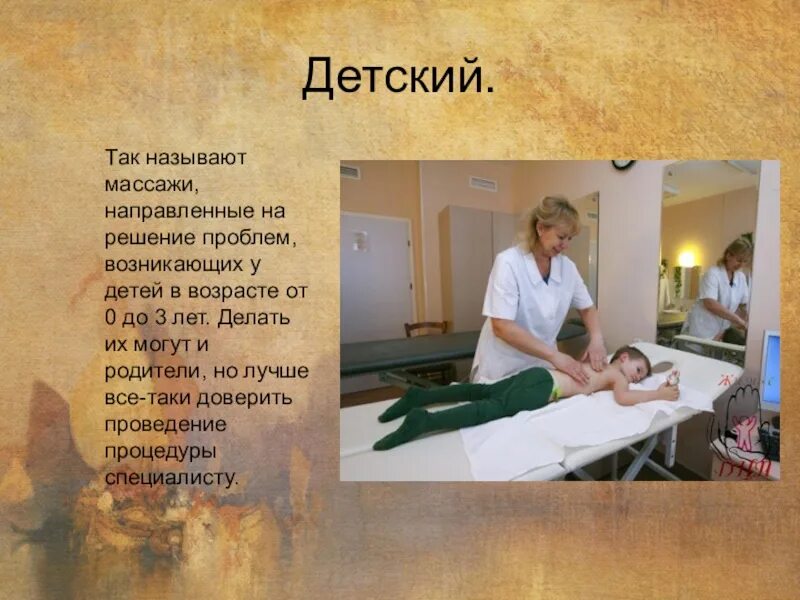 Детский.

Так называют массажи, направленные на решение проблем, возникающих у детей в возрасте от 0 до 3 лет. Делать их могут и родители, но лучше все-таки доверить проведение процедуры специалисту.